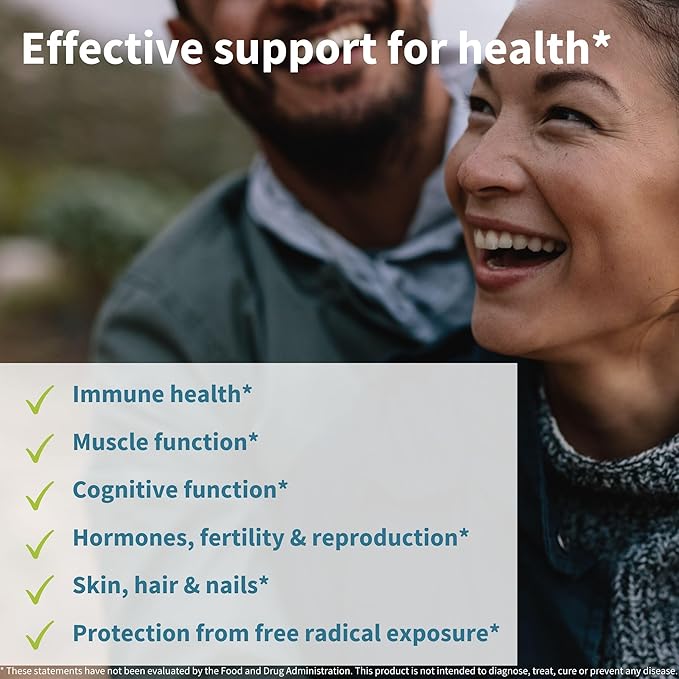 Effective support for health*

✓ Immune health*
✓ Muscle function*
✓ Cognitive function*
✓ Hormones, fertility & reproduction*
✓ Skin, hair & nails*
✓ Protection from free radical exposure*

* These statements have not been evaluated by the Food and Drug Administration. This product is not intended to diagnose, treat, cure or prevent any disease.